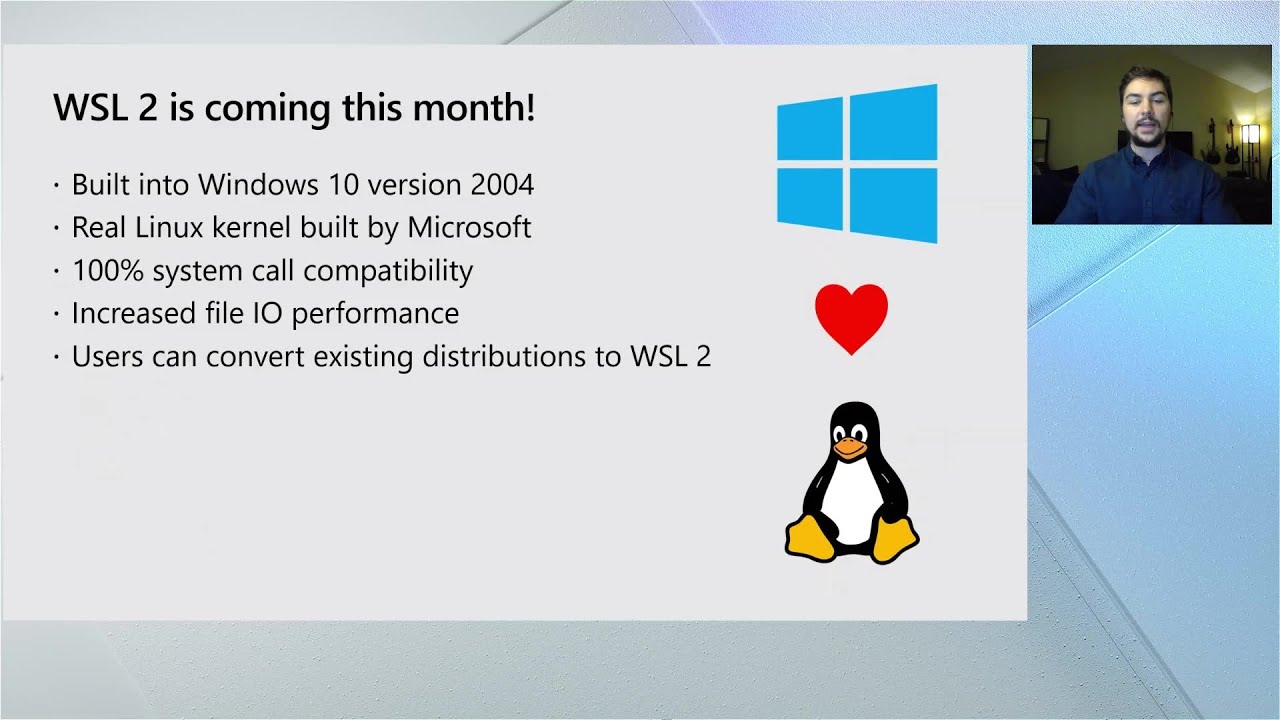 WSL 2 is coming this month!

· Built into Windows 10 version 2004
· Real Linux kernel built by Microsoft
· 100% system call compatibility
· Increased file IO performance
· Users can convert existing distributions to WSL 2